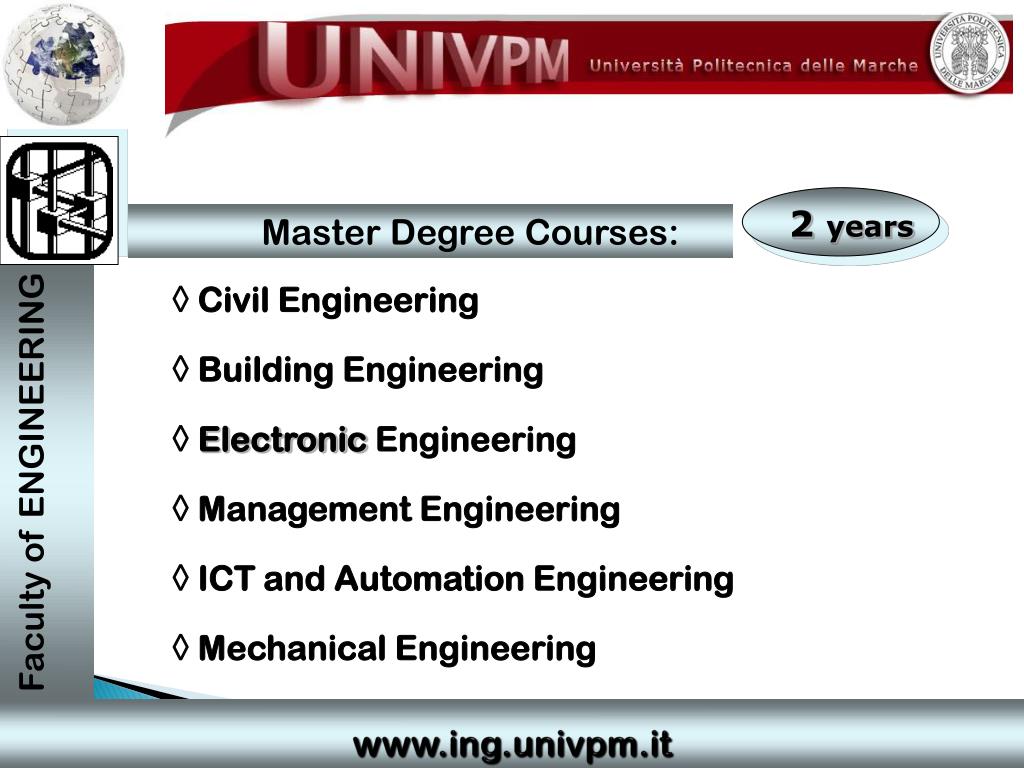 UNIVPM Università Politecnica delle Marche

UNIVERSITÀ POLITECNICA DELLE MARCHE

Faculty of ENGINEERING

Master Degree Courses:

2 years

◊ Civil Engineering

◊ Building Engineering

◊ Electronic Engineering

◊ Management Engineering

◊ ICT and Automation Engineering

◊ Mechanical Engineering

www.ing.univpm.it